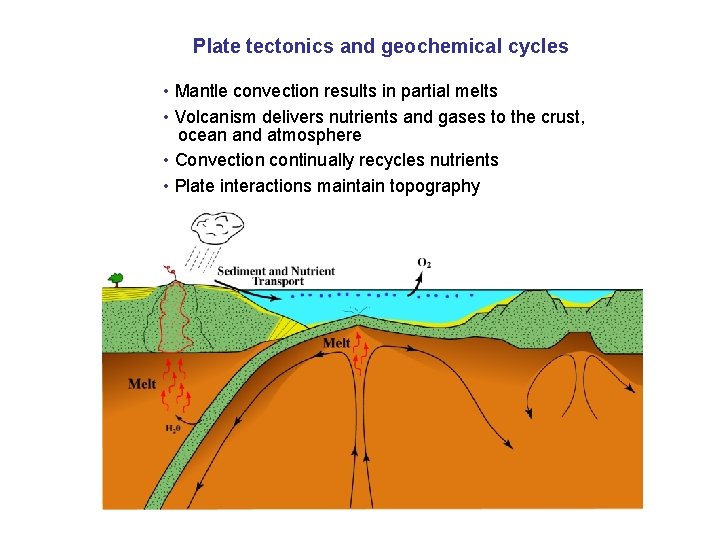 Plate tectonics and geochemical cycles

• Mantle convection results in partial melts

• Volcanism delivers nutrients and gases to the crust, ocean and atmosphere

• Convection continually recycles nutrients

• Plate interactions maintain topography

Sediment and Nutrient Transport

$O_2$

Melt

Melt

$H_2O$